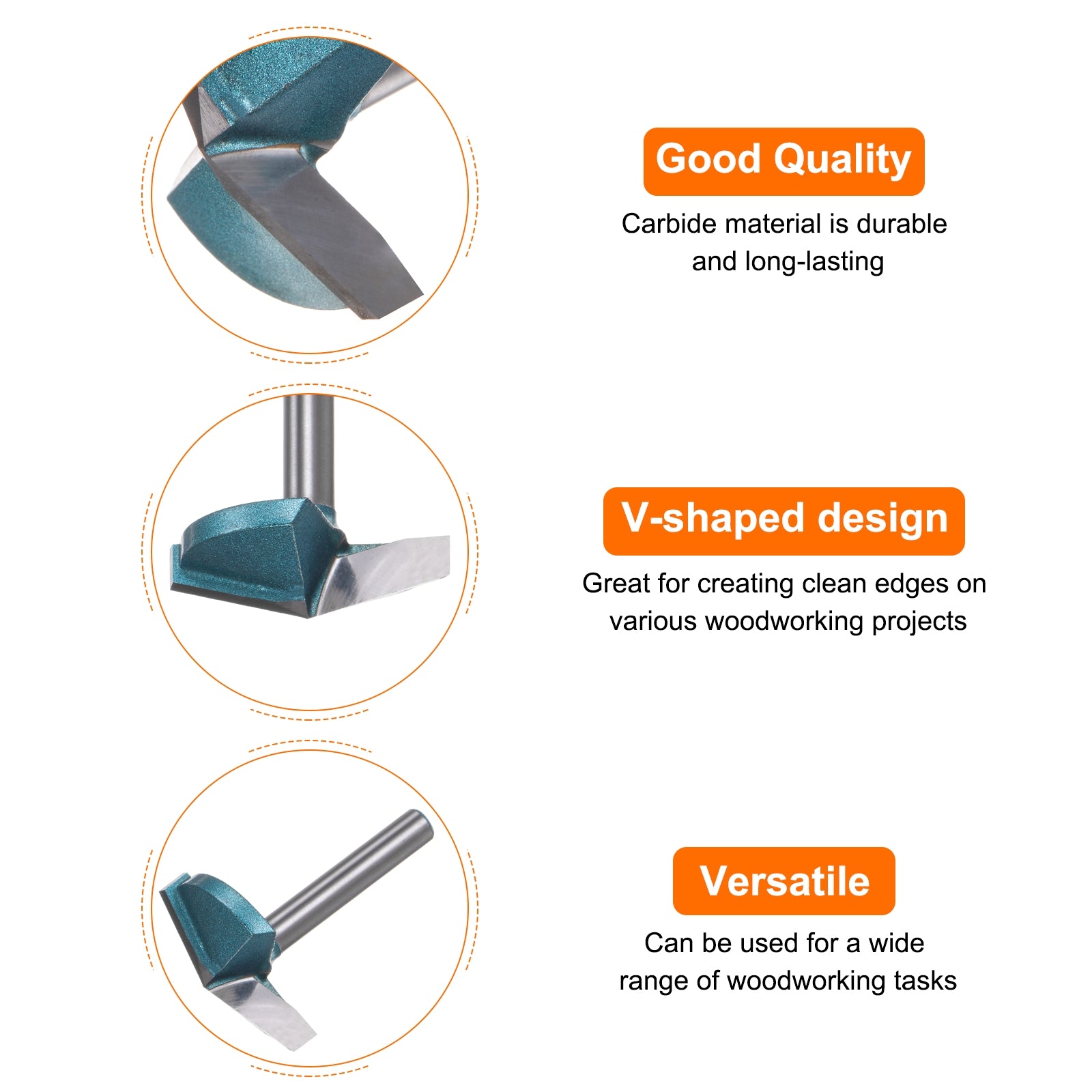 Good Quality

Carbide material is durable and long-lasting

V-shaped design

Great for creating clean edges on various woodworking projects

Versatile

Can be used for a wide range of woodworking tasks